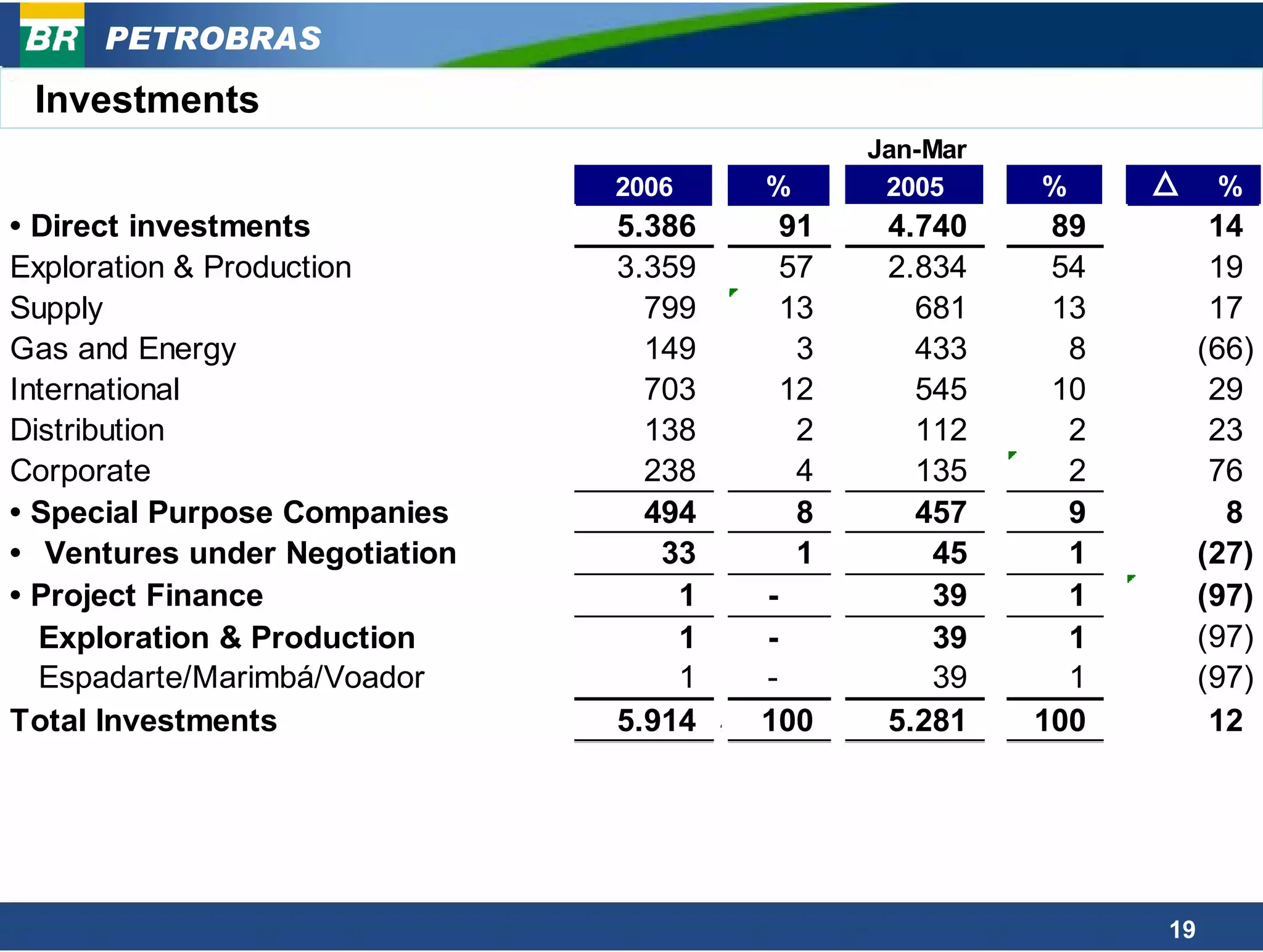 BR PETROBRAS

Investments

Jan-Mar

| | 2006 | % | 2005 | % | Δ % |
|---|---|---|---|---|---|
| • Direct investments | 5.386 | 91 | 4.740 | 89 | 14 |
| Exploration & Production | 3.359 | 57 | 2.834 | 54 | 19 |
| Supply | 799 | 13 | 681 | 13 | 17 |
| Gas and Energy | 149 | 3 | 433 | 8 | (66) |
| International | 703 | 12 | 545 | 10 | 29 |
| Distribution | 138 | 2 | 112 | 2 | 23 |
| Corporate | 238 | 4 | 135 | 2 | 76 |
| • Special Purpose Companies | 494 | 8 | 457 | 9 | 8 |
| • Ventures under Negotiation | 33 | 1 | 45 | 1 | (27) |
| • Project Finance | 1 | - | 39 | 1 | (97) |
| Exploration & Production | 1 | - | 39 | 1 | (97) |
| Espadarte/Marimbá/Voador | 1 | - | 39 | 1 | (97) |
| Total Investments | 5.914 | 100 | 5.281 | 100 | 12 |

19